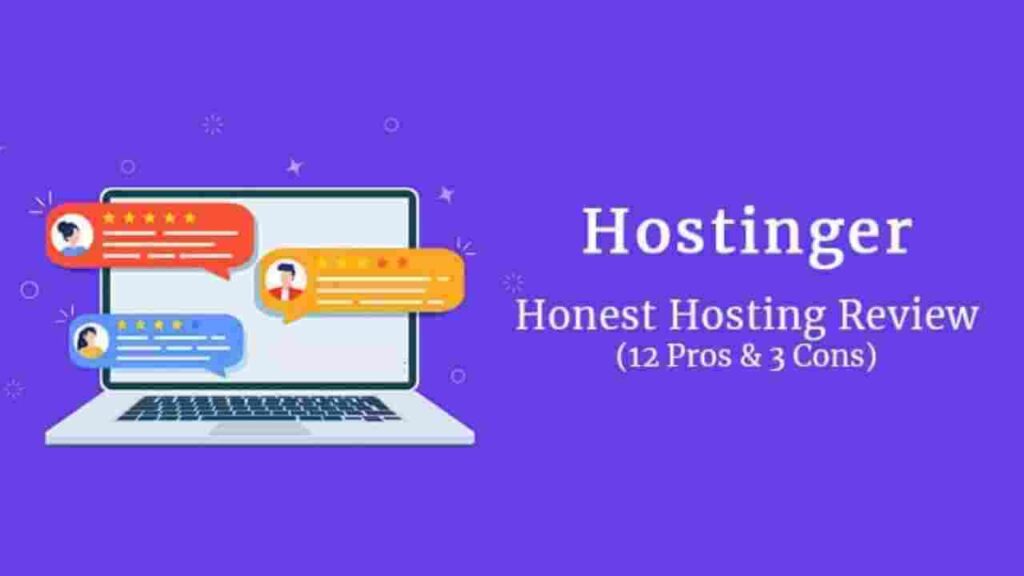 Hostinger

Honest Hosting Review
(12 Pros & 3 Cons)